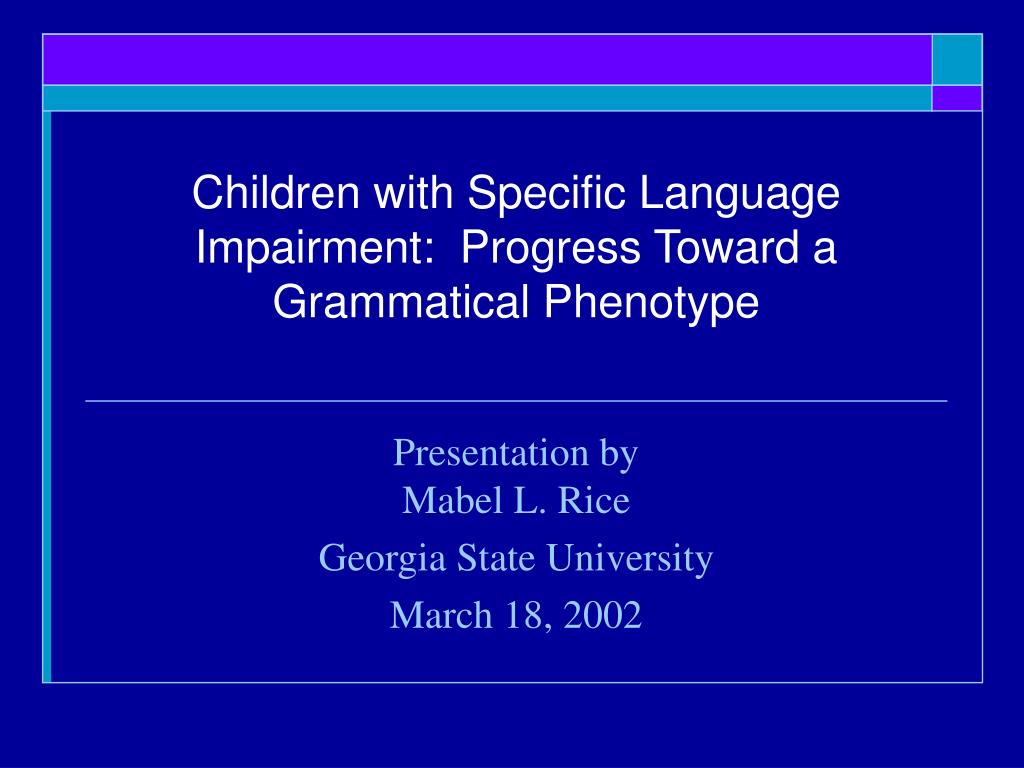 Children with Specific Language Impairment:  Progress Toward a Grammatical Phenotype

Presentation by
Mabel L. Rice

Georgia State University

March 18, 2002